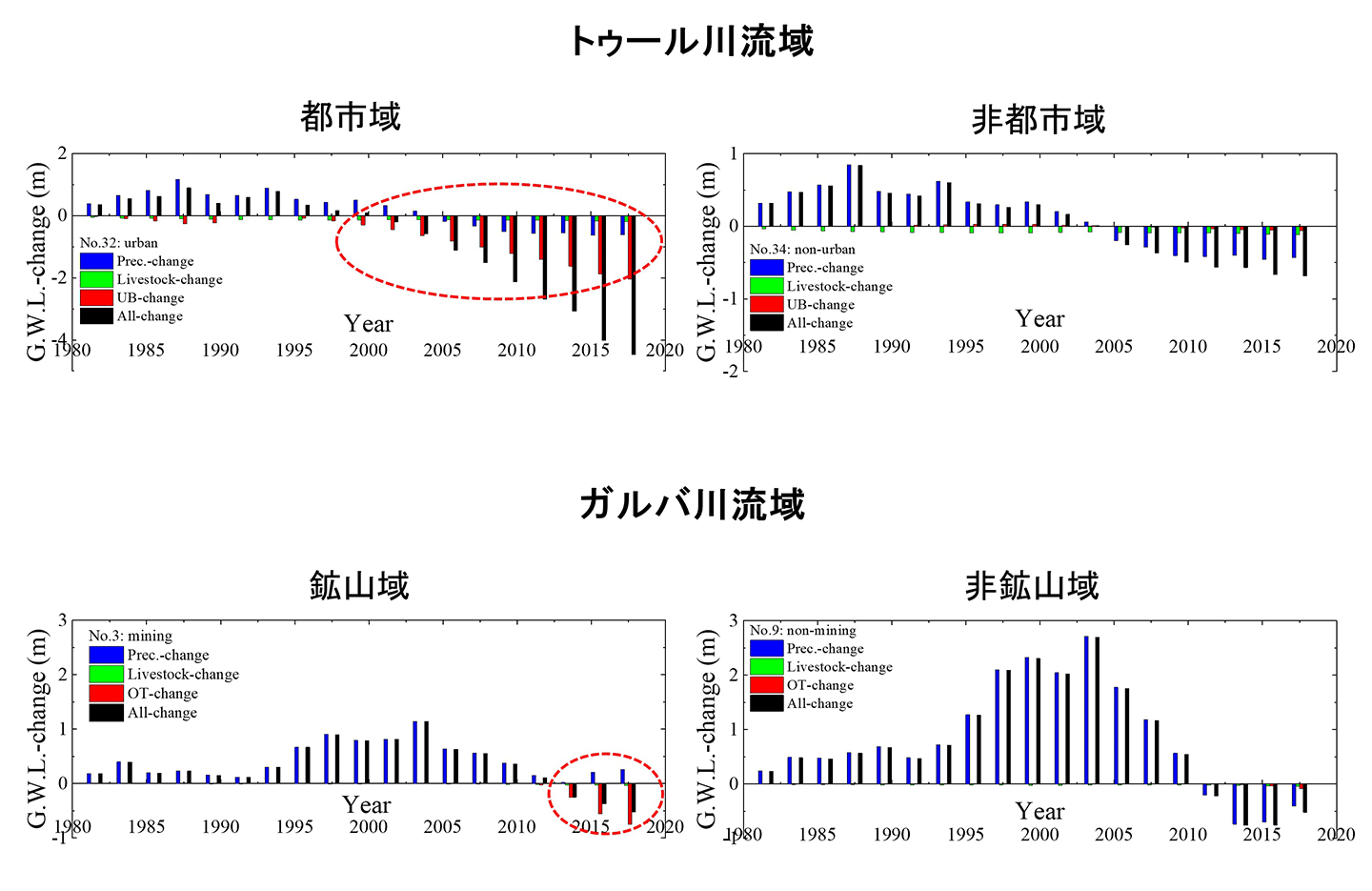 トゥール川流域

都市域

G.W.L.-change (m)

2
0
-2
-4

No.32: urban
Prec.-change
Livestock-change
UB-change
All-change

Year

1980 1985 1990 1995 2000 2005 2010 2015 2020

非都市域

G.W.L.-change (m)

1
0
-1
-2

No.34: non-urban
Prec.-change
Livestock-change
UB-change
All-change

Year

1980 1985 1990 1995 2000 2005 2010 2015 2020

ガルバ川流域

鉱山域

G.W.L.-change (m)

3
2
1
0
-1

No.3: mining
Prec.-change
Livestock-change
OT-change
All-change

Year

1980 1985 1990 1995 2000 2005 2010 2015 2020

非鉱山域

G.W.L.-change (m)

3
2
1
0
-1

No.9: non-mining
Prec.-change
Livestock-change
OT-change
All-change

Year

1980 1985 1990 1995 2000 2005 2010 2015 2020